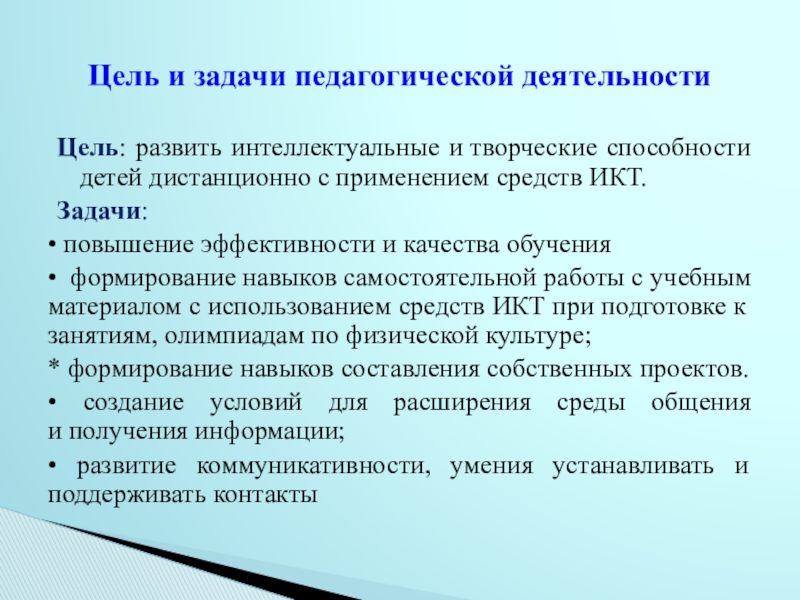 Цель и задачи педагогической деятельности

Цель: развить интеллектуальные и творческие способности детей дистанционно с применением средств ИКТ.

Задачи:

• повышение эффективности и качества обучения

• формирование навыков самостоятельной работы с учебным материалом с использованием средств ИКТ при подготовке к занятиям, олимпиадам по физической культуре;

* формирование навыков составления собственных проектов.

• создание условий для расширения среды общения и получения информации;

• развитие коммуникативности, умения устанавливать и поддерживать контакты